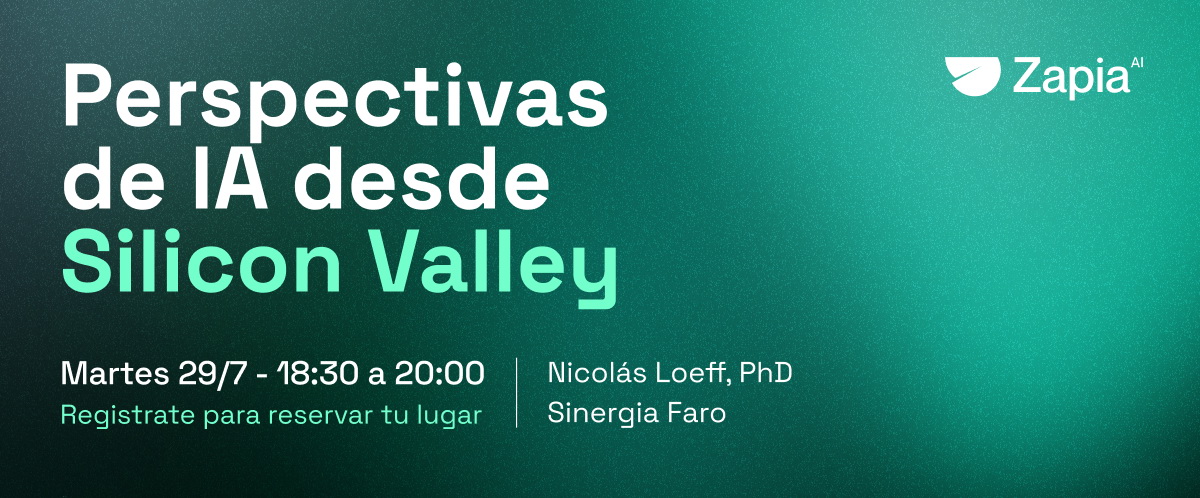 Perspectivas de IA desde Silicon Valley

Zapia AI

Martes 29/7 - 18:30 a 20:00
Registrate para reservar tu lugar

Nicolás Loeff, PhD
Sinergia Faro